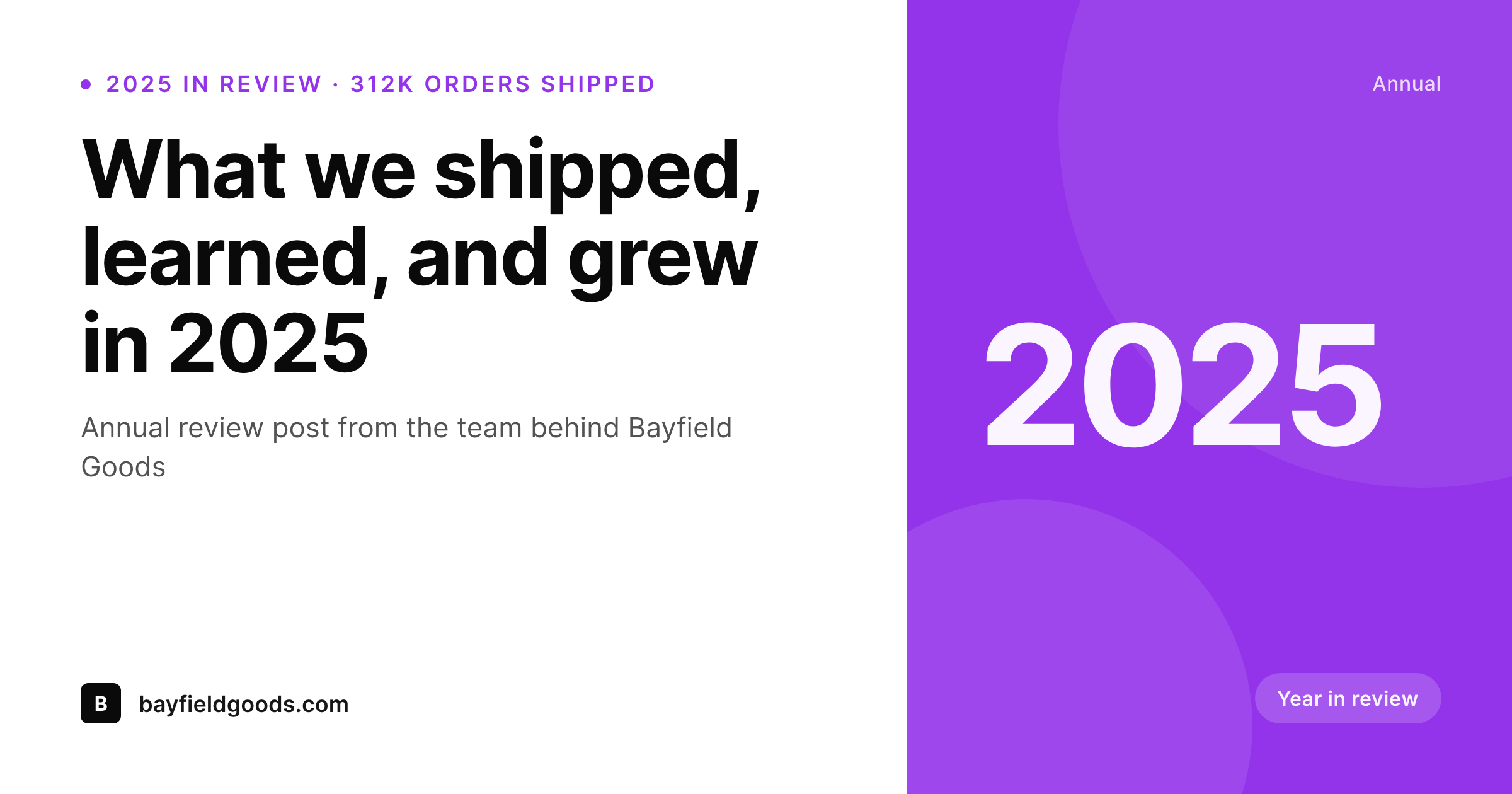 2025 IN REVIEW · 312K ORDERS SHIPPED

What we shipped, learned, and grew in 2025

Annual review post from the team behind Bayfield Goods

B bayfieldgoods.com

Annual

2025

Year in review